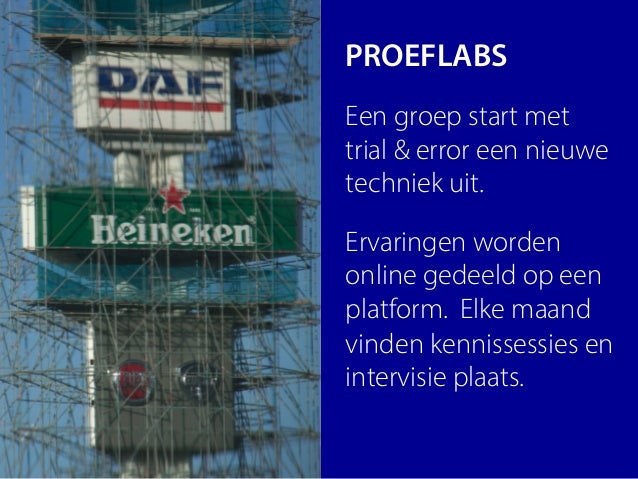 DAF

Heineken

PROEFLABS

Een groep start met trial & error een nieuwe techniek uit.

Ervaringen worden online gedeeld op een platform. Elke maand vinden kennissessies en intervisie plaats.